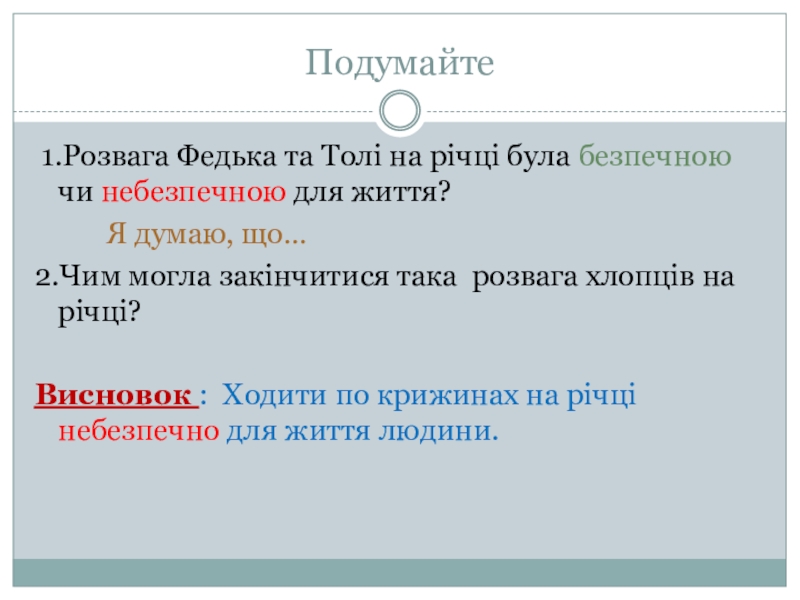 Подумайте

1.Розвага Федька та Толі на річці була безпечною чи небезпечною для життя?

Я думаю, що…

2.Чим могла закінчитися така розвага хлопців на річці?

Висновок : Ходити по крижинах на річці небезпечно для життя людини.